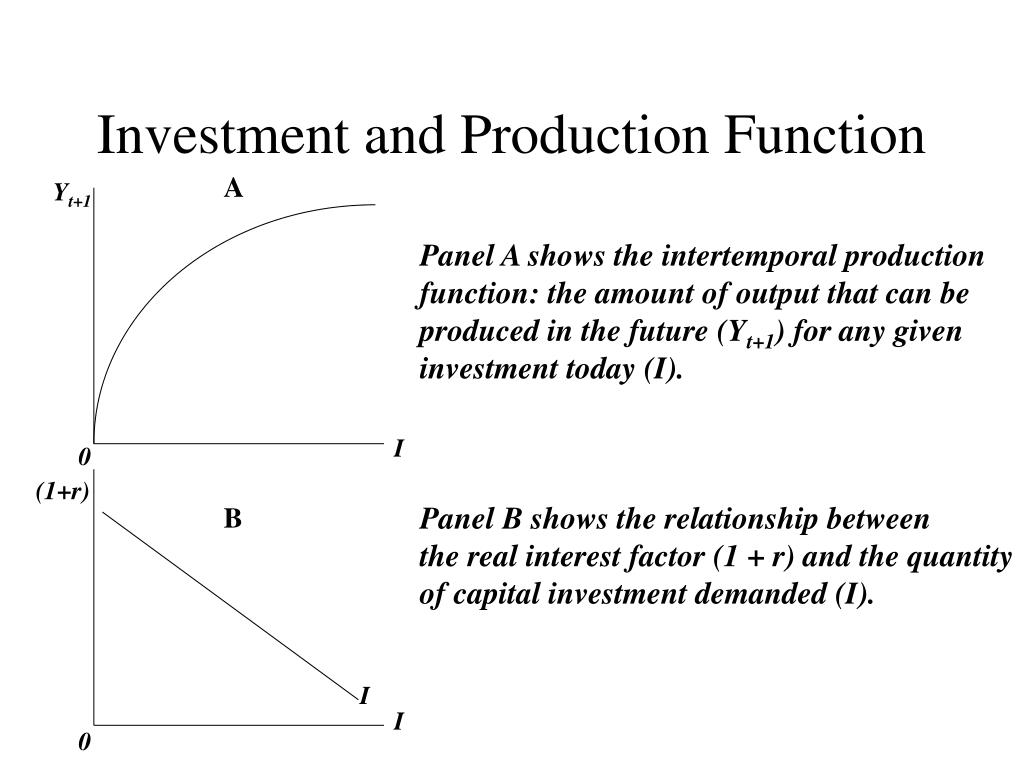 Investment and Production Function

$Y_{t+1}$

A

0

I

Panel A shows the intertemporal production function: the amount of output that can be produced in the future ($Y_{t+1}$) for any given investment today (I).

(1+r)

B

I

0

I

Panel B shows the relationship between the real interest factor (1 + r) and the quantity of capital investment demanded (I).